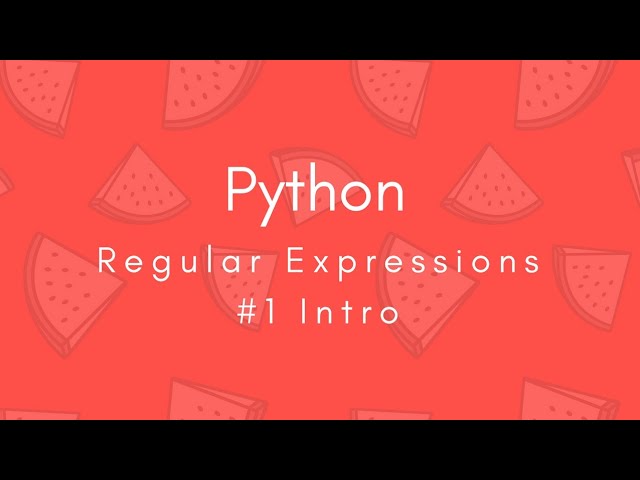 Python

Regular Expressions
#1 Intro